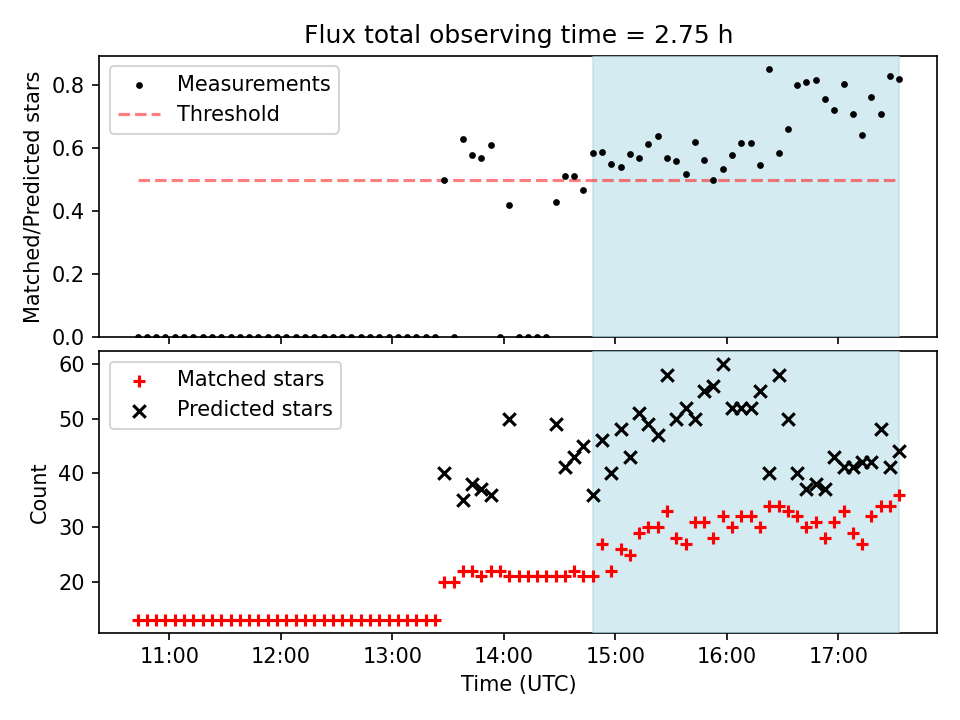 Flux total observing time = 2.75 h

Measurements
Threshold

Matched/Predicted stars

0.8
0.6
0.4
0.2
0.0

Matched stars
Predicted stars

Count

60
50
40
30
20

11:00 12:00 13:00 14:00 15:00 16:00 17:00
Time (UTC)